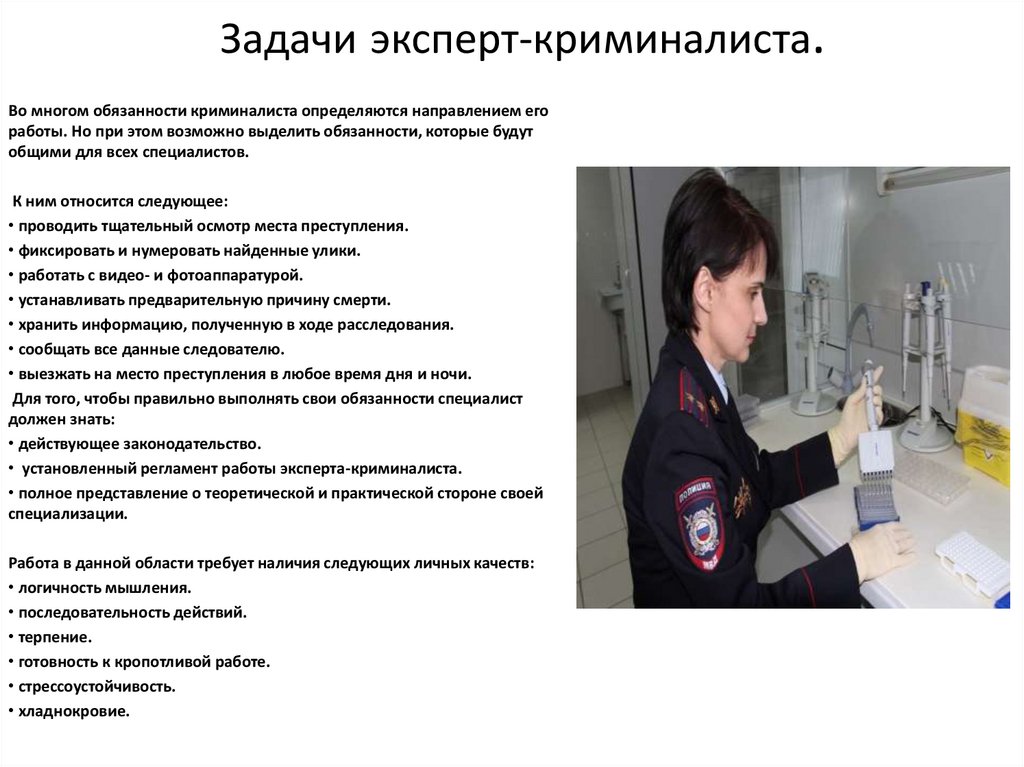 Задачи эксперт-криминалиста.

Во многом обязанности криминалиста определяются направлением его работы. Но при этом возможно выделить обязанности, которые будут общими для всех специалистов.

К ним относится следующее:
• проводить тщательный осмотр места преступления.
• фиксировать и нумеровать найденные улики.
• работать с видео- и фотоаппаратурой.
• устанавливать предварительную причину смерти.
• хранить информацию, полученную в ходе расследования.
• сообщать все данные следователю.
• выезжать на место преступления в любое время дня и ночи.
Для того, чтобы правильно выполнять свои обязанности специалист должен знать:
• действующее законодательство.
• установленный регламент работы эксперта-криминалиста.
• полное представление о теоретической и практической стороне своей специализации.

Работа в данной области требует наличия следующих личных качеств:
• логичность мышления.
• последовательность действий.
• терпение.
• готовность к кропотливой работе.
• стрессоустойчивость.
• хладнокровие.

ПОЛИЦИЯ
МВД